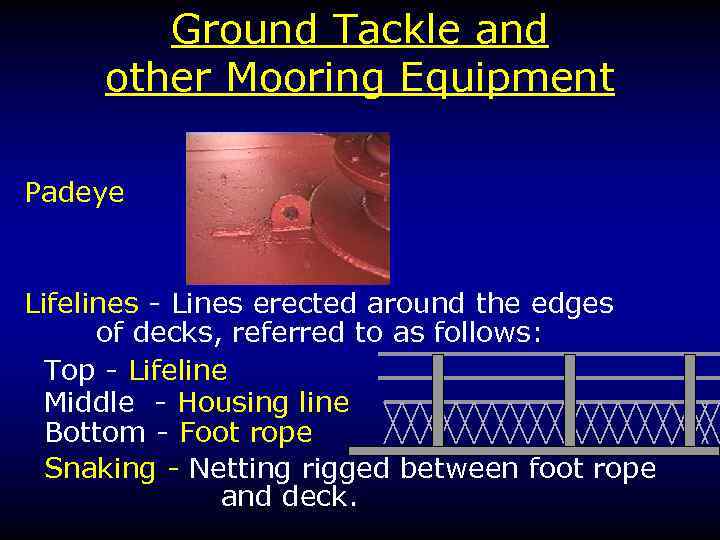 Ground Tackle and other Mooring Equipment

Padeye

Lifelines - Lines erected around the edges of decks, referred to as follows:

Top - Lifeline
Middle - Housing line
Bottom - Foot rope
Snaking - Netting rigged between foot rope and deck.